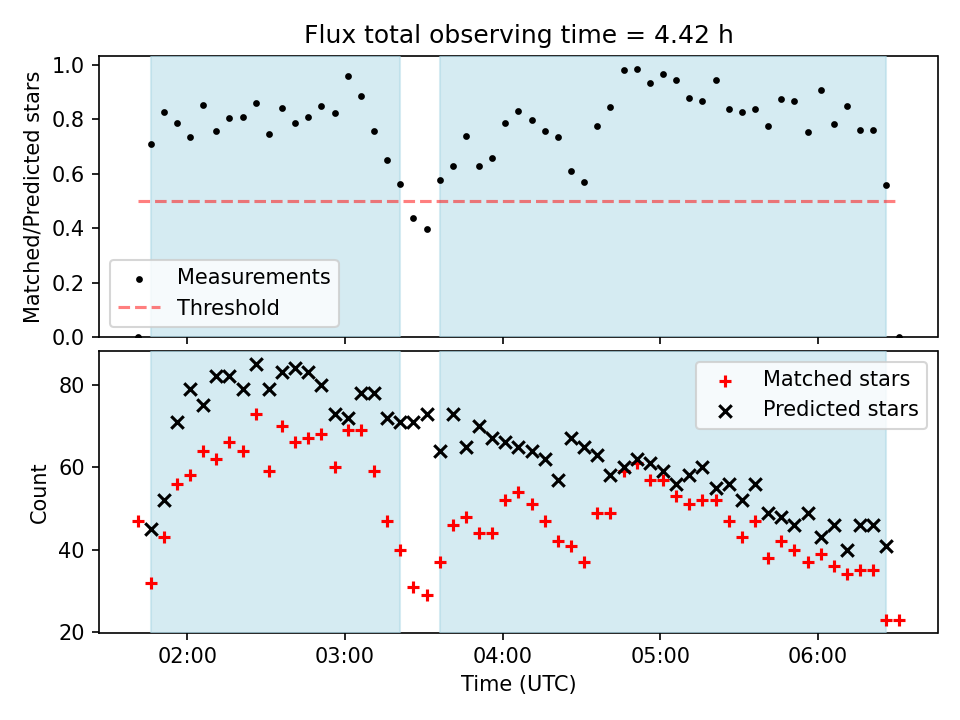 Flux total observing time = 4.42 h

Matched/Predicted stars

1.0
0.8
0.6
0.4
0.2
0.0

Measurements
Threshold

Count

80
60
40
20

Matched stars
Predicted stars

02:00
03:00
04:00
05:00
06:00

Time (UTC)